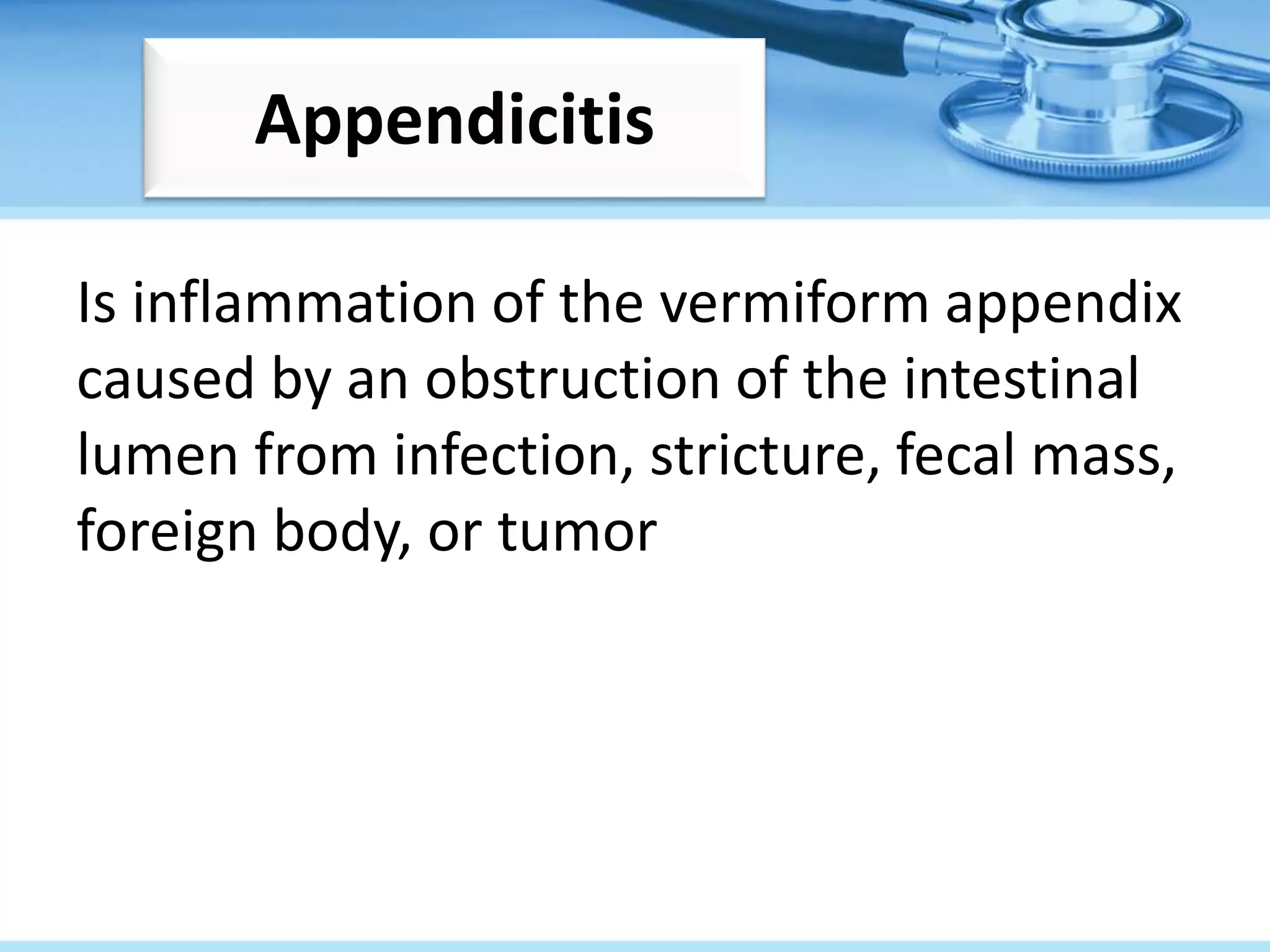 Appendicitis

Is inflammation of the vermiform appendix caused by an obstruction of the intestinal lumen from infection, stricture, fecal mass, foreign body, or tumor